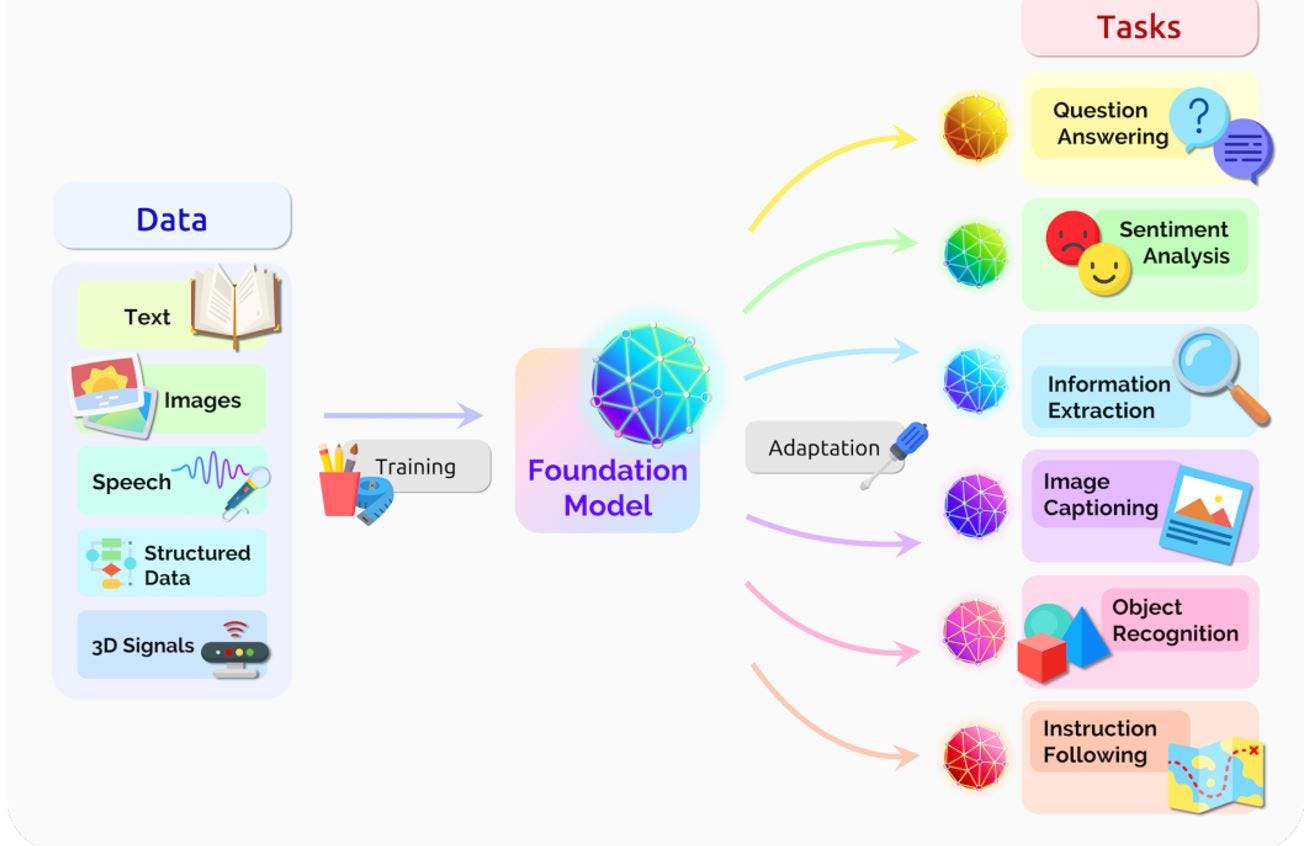 Data

Text

Images

Speech

Structured Data

3D Signals

Training

Foundation Model

Adaptation

Tasks

Question Answering

Sentiment Analysis

Information Extraction

Image Captioning

Object Recognition

Instruction Following